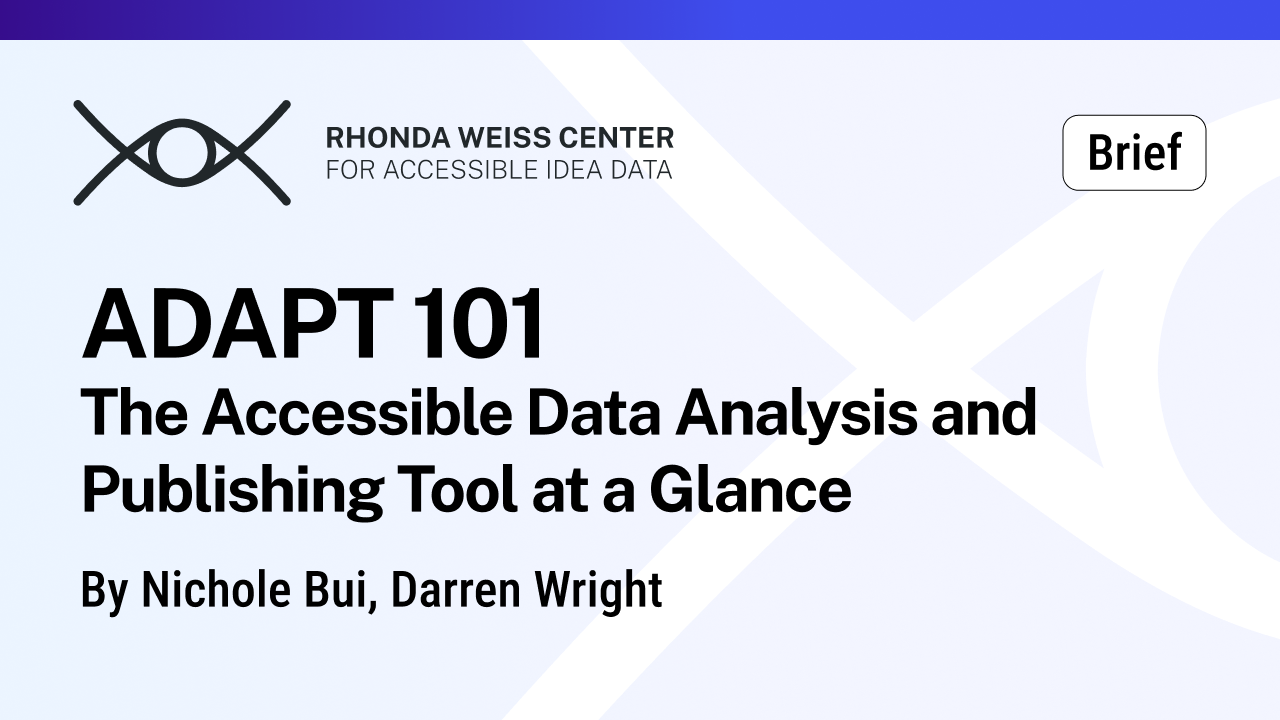 RHONDA WEISS CENTER
FOR ACCESSIBLE IDEA DATA

Brief

ADAPT 101
The Accessible Data Analysis and Publishing Tool at a Glance

By Nichole Bui, Darren Wright